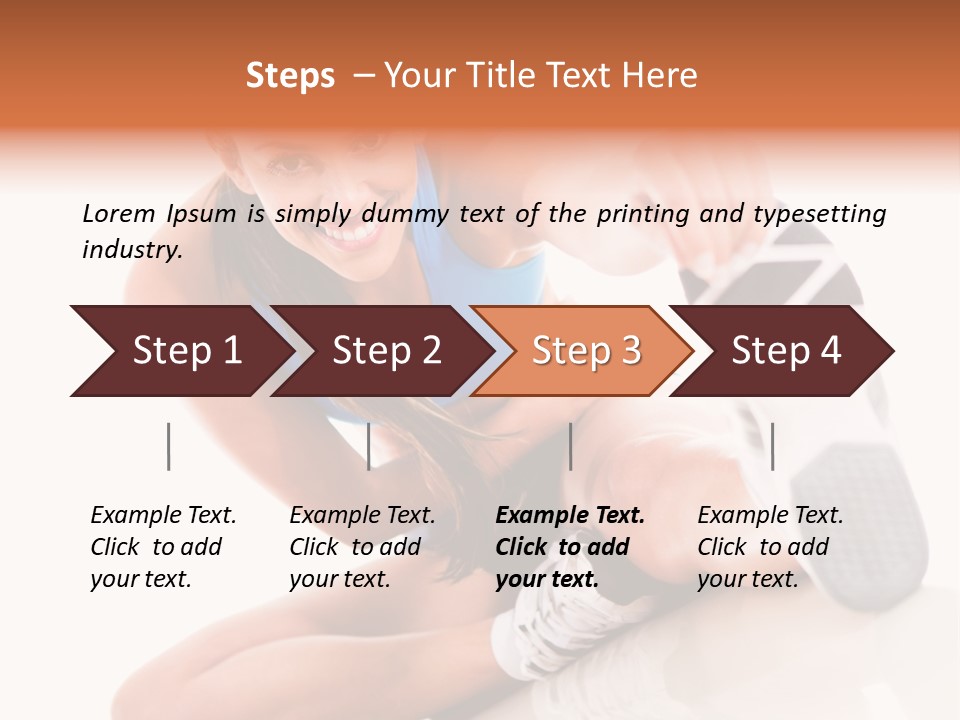 Steps – Your Title Text Here

Lorem Ipsum is simply dummy text of the printing and typesetting industry.

Step 1

Step 2

Step 3

Step 4

Example Text. Click to add your text.

Example Text. Click to add your text.

Example Text. Click to add your text.

Example Text. Click to add your text.